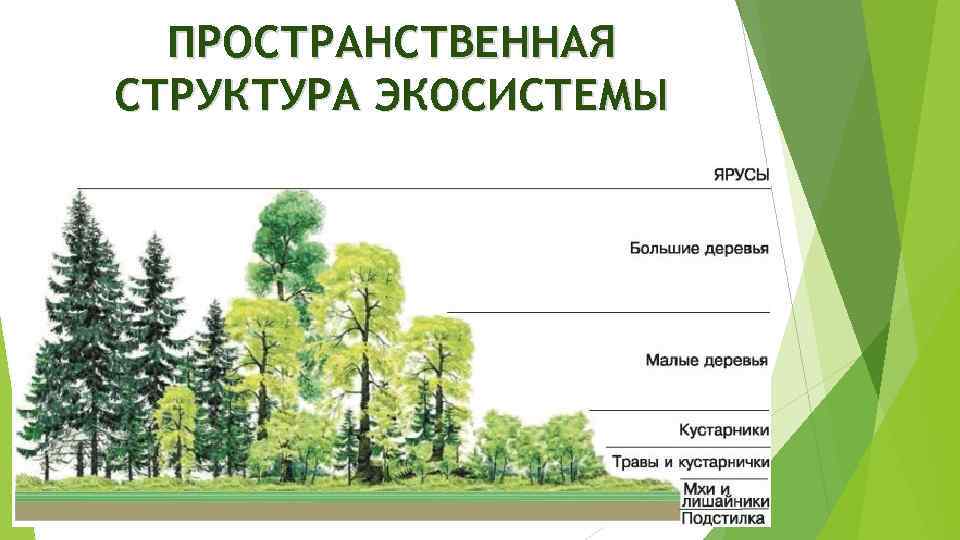 ПРОСТРАНСТВЕННАЯ СТРУКТУРА ЭКОСИСТЕМЫ

ЯРУСЫ
Большие деревья
Малые деревья
Кустарники
Травы и кустарнички
Мхи и лишайники
Подстилка